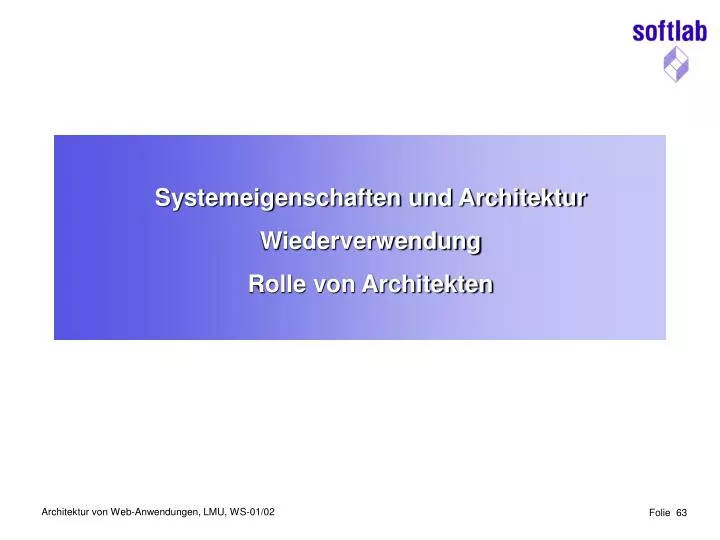 softlab

Systemeigenschaften und Architektur

Wiederverwendung

Rolle von Architekten

Architektur von Web-Anwendungen, LMU, WS-01/02

Folie 63